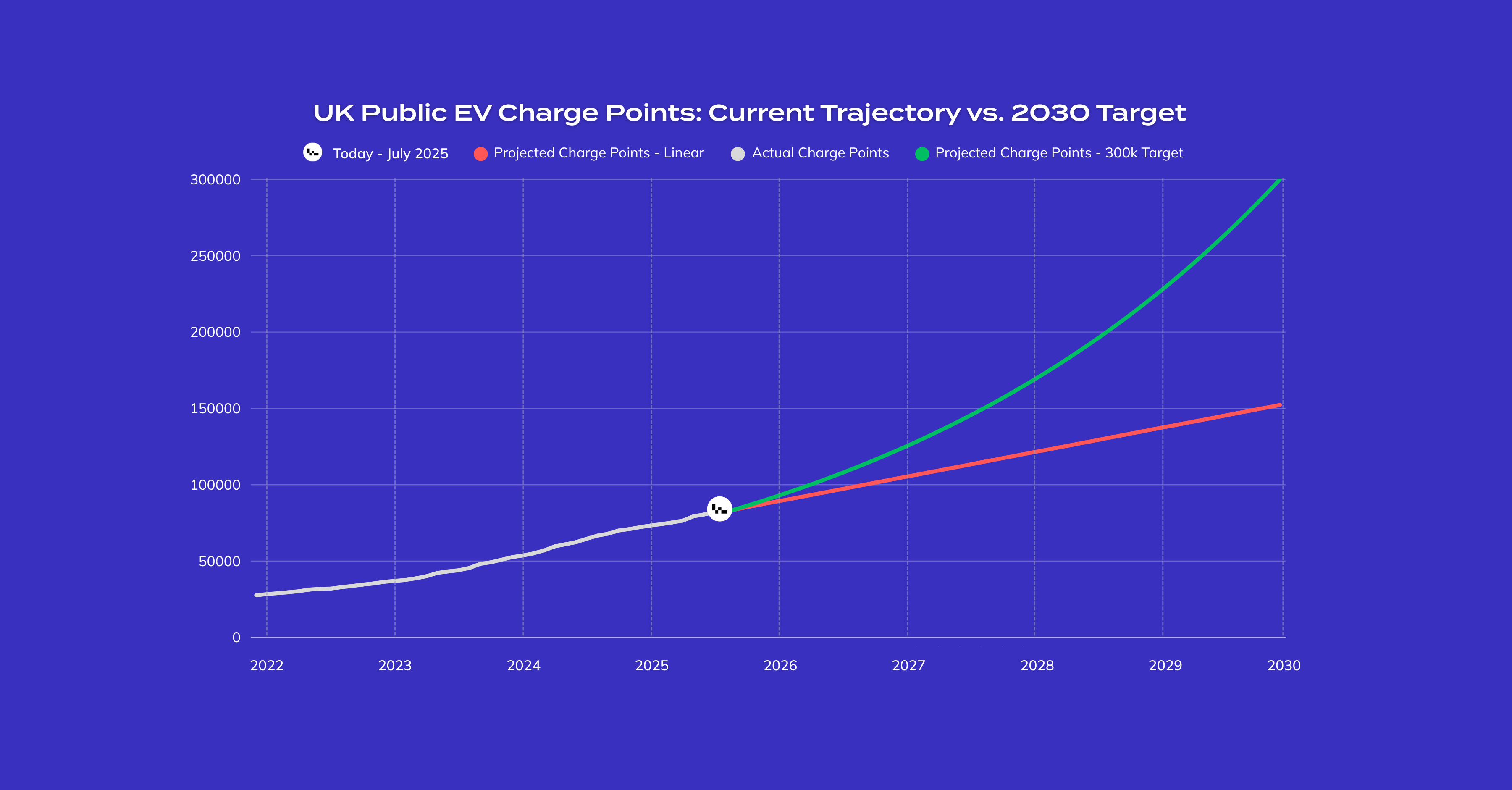 UK Public EV Charge Points: Current Trajectory vs. 2030 Target

Today - July 2025
Projected Charge Points - Linear
Actual Charge Points
Projected Charge Points - 300k Target

300000
250000
200000
150000
100000
50000
0

2022
2023
2024
2025
2026
2027
2028
2029
2030